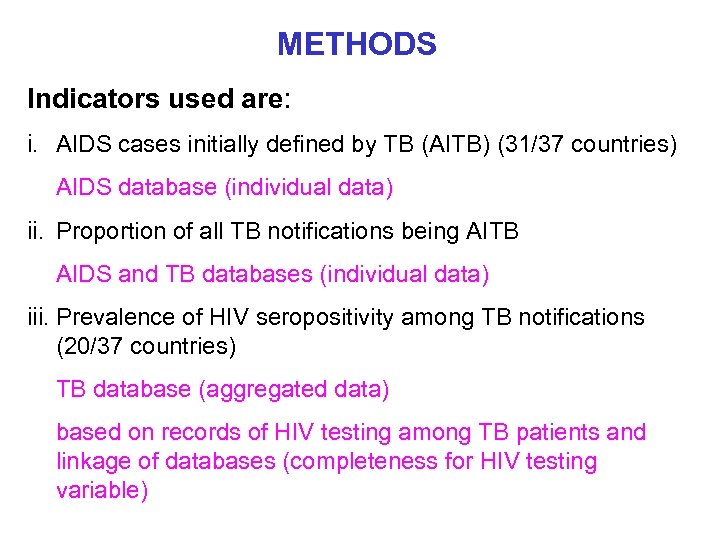 METHODS

Indicators used are:

i. AIDS cases initially defined by TB (AITB) (31/37 countries)

AIDS database (individual data)

ii. Proportion of all TB notifications being AITB

AIDS and TB databases (individual data)

iii. Prevalence of HIV seropositivity among TB notifications (20/37 countries)

TB database (aggregated data)

based on records of HIV testing among TB patients and linkage of databases (completeness for HIV testing variable)